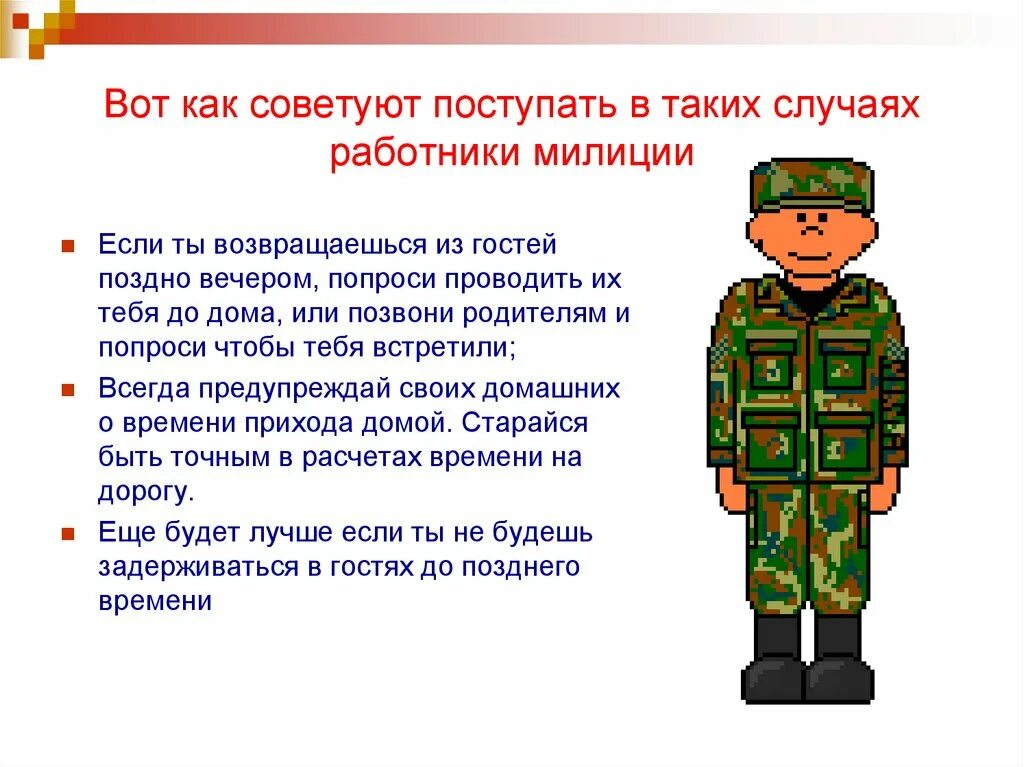 Вот как советуют поступать в таких случаях работники милиции

Если ты возвращаешься из гостей поздно вечером, попроси проводить их тебя до дома, или позвони родителям и попроси чтобы тебя встретили;

Всегда предупреждай своих домашних о времени прихода домой. Старайся быть точным в расчетах времени на дорогу.

Еще будет лучше если ты не будешь задерживаться в гостях до позднего времени